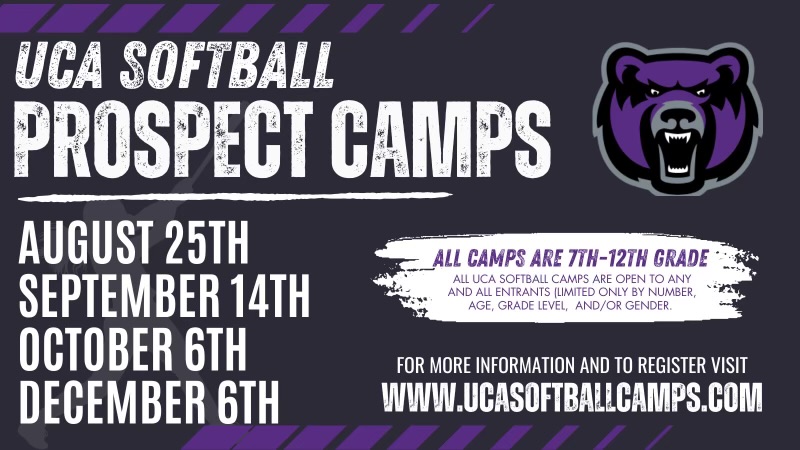 UCA SOFTBALL
PROSPECT CAMPS

AUGUST 25TH
SEPTEMBER 14TH
OCTOBER 6TH
DECEMBER 6TH

ALL CAMPS ARE 7TH-12TH GRADE
ALL UCA SOFTBALL CAMPS ARE OPEN TO ANY AND ALL ENTRANTS (LIMITED ONLY BY NUMBER, AGE, GRADE LEVEL, AND/OR GENDER.

FOR MORE INFORMATION AND TO REGISTER VISIT
WWW.UCASOFTBALLCAMPS.COM